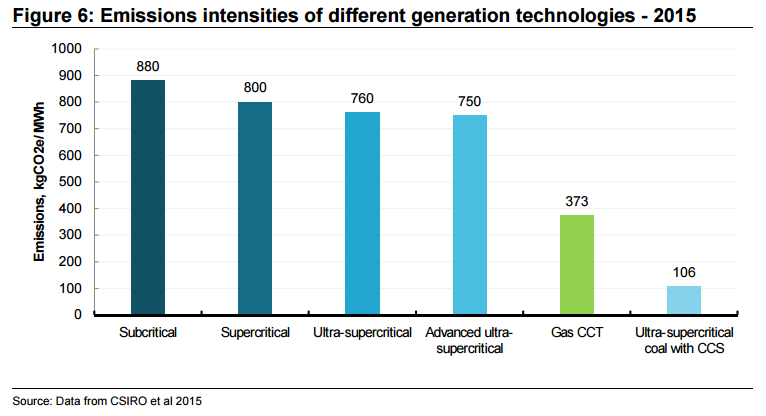 Figure 6: Emissions intensities of different generation technologies - 2015

Emissions, kgCO2e/ MWh

1000
900
800
700
600
500
400
300
200
100
0

880
800
760
750
373
106

Subcritical
Supercritical
Ultra-supercritical
Advanced ultra-supercritical
Gas CCT
Ultra-supercritical coal with CCS

Source: Data from CSIRO et al 2015